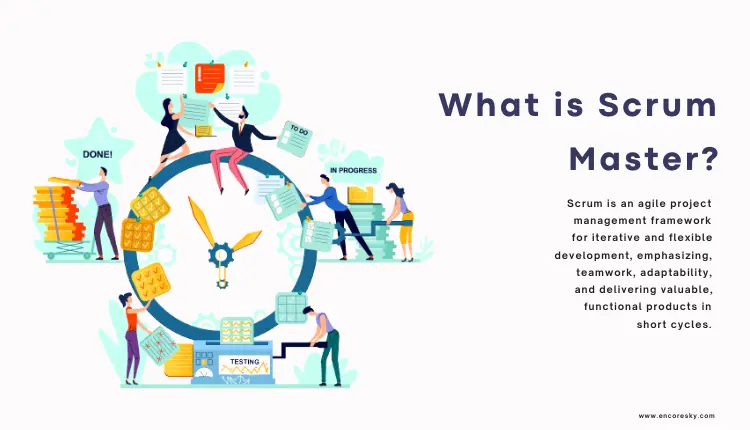 DONE!

TO DO

IN PROGRESS

TESTING

What is Scrum Master?

Scrum is an agile project management framework for iterative and flexible development, emphasizing, teamwork, adaptability, and delivering valuable, functional products in short cycles.

www.encoresky.com